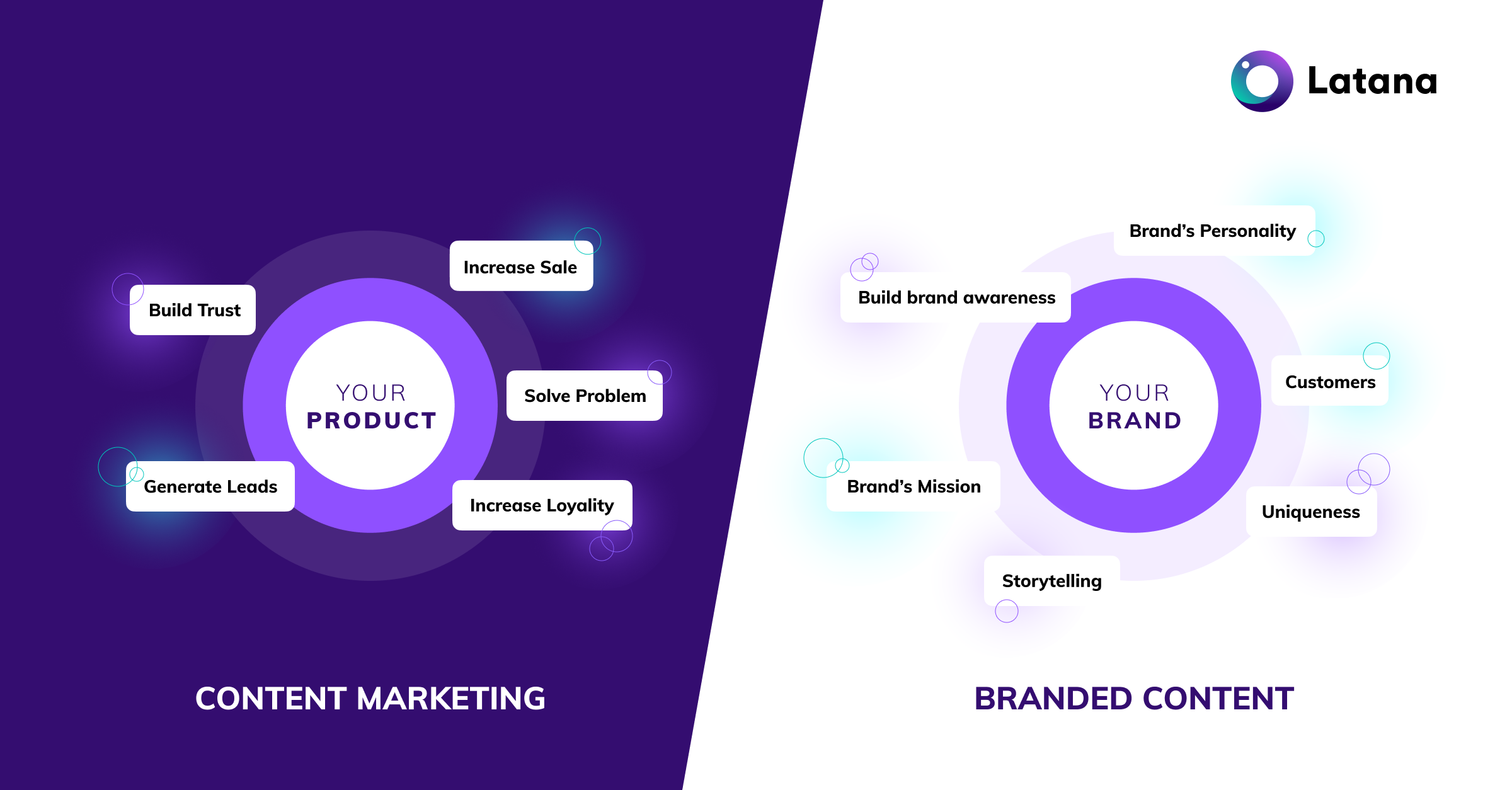 Latana

Increase Sale

Build Trust

YOUR
PRODUCT

Solve Problem

Generate Leads

Increase Loyality

CONTENT MARKETING

Brand's Personality

Build brand awareness

YOUR
BRAND

Customers

Brand's Mission

Uniqueness

Storytelling

BRANDED CONTENT